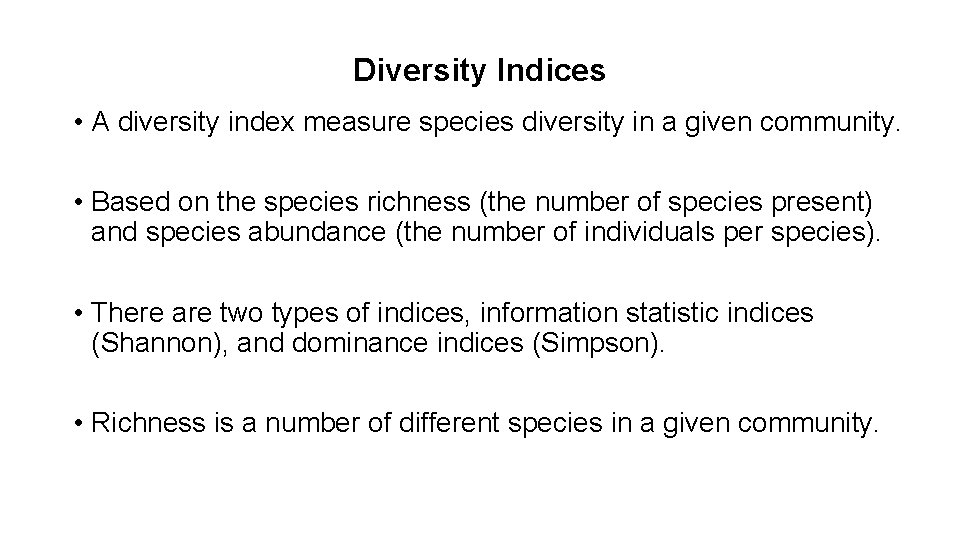 Diversity Indices

• A diversity index measure species diversity in a given community.

• Based on the species richness (the number of species present) and species abundance (the number of individuals per species).

• There are two types of indices, information statistic indices (Shannon), and dominance indices (Simpson).

• Richness is a number of different species in a given community.